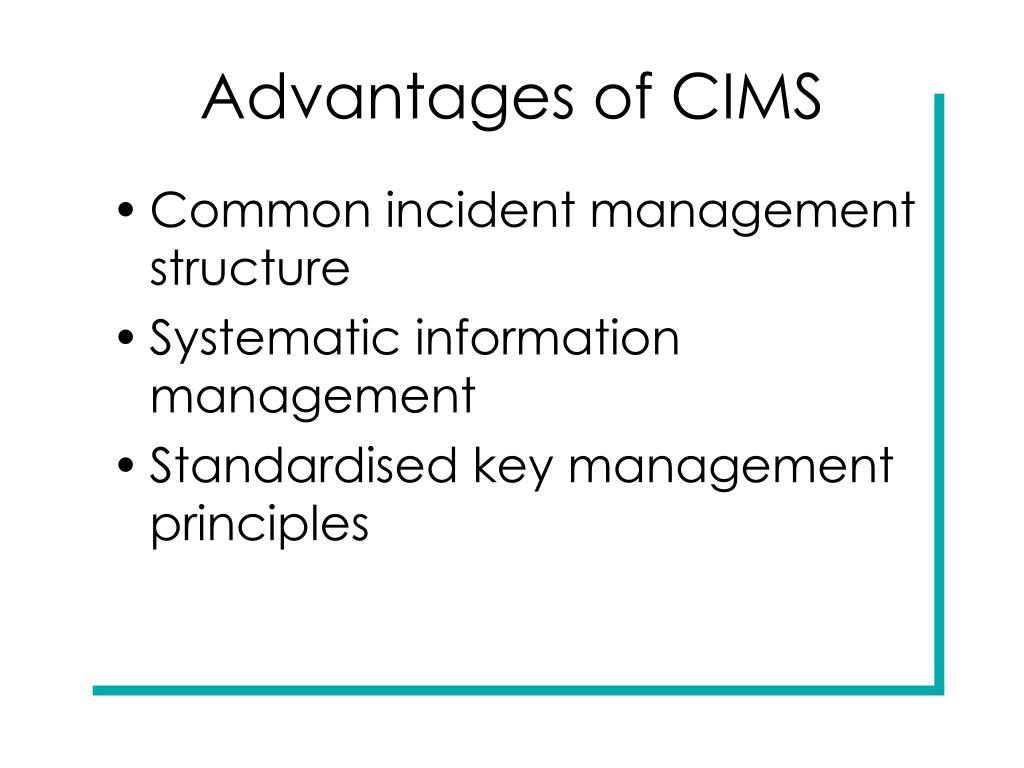 Advantages of CIMS

• Common incident management structure
• Systematic information management
• Standardised key management principles